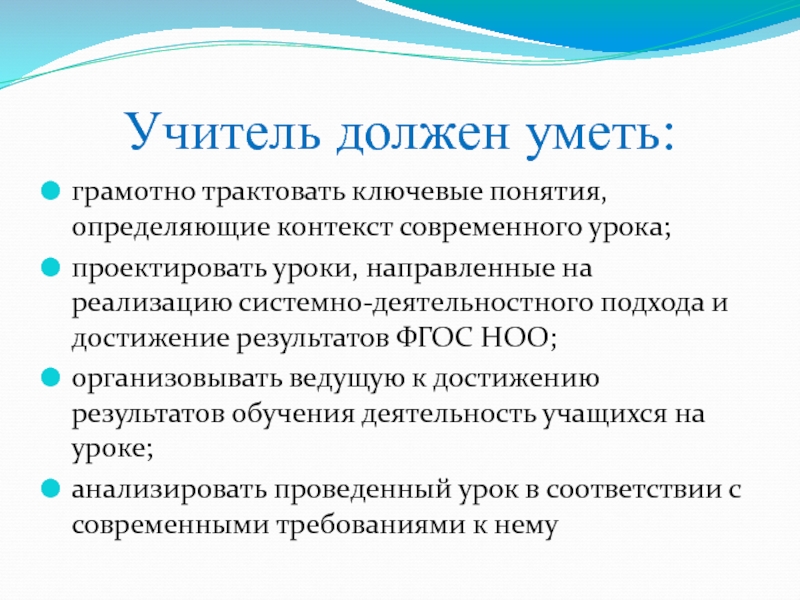 Учитель должен уметь:

грамотно трактовать ключевые понятия, определяющие контекст современного урока;

проектировать уроки, направленные на реализацию системно-деятельностного подхода и достижение результатов ФГОС НОО;

организовывать ведущую к достижению результатов обучения деятельность учащихся на уроке;

анализировать проведенный урок в соответствии с современными требованиями к нему